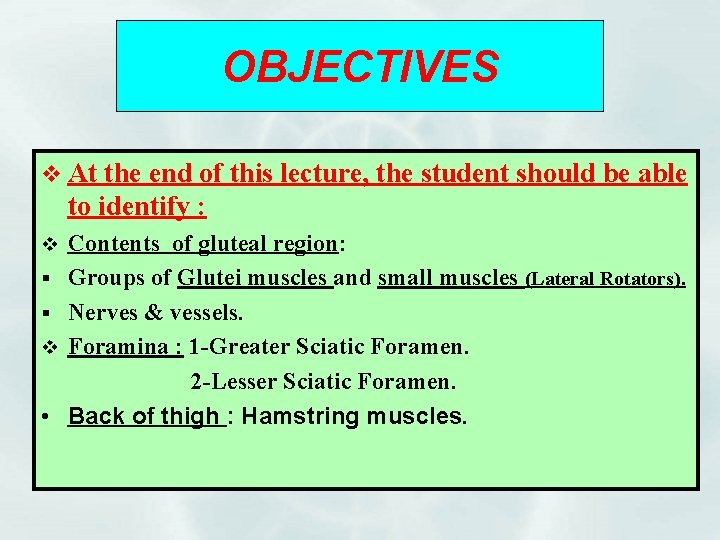 OBJECTIVES

❖ At the end of this lecture, the student should be able to identify :

❖ Contents of gluteal region:

▪ Groups of Glutei muscles and small muscles (Lateral Rotators).

▪ Nerves & vessels.

❖ Foramina : 1-Greater Sciatic Foramen.

2-Lesser Sciatic Foramen.

• Back of thigh : Hamstring muscles.